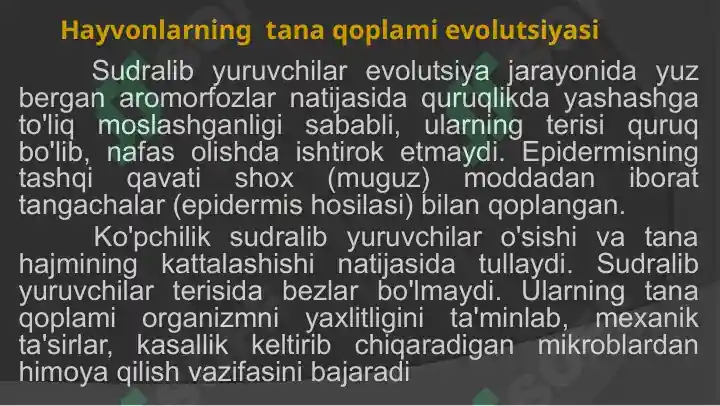 Hayvonlarning tana qoplami evolutsiyasi

Sudralib yuruvchilar evolutsiya jarayonida yuz bergan aromorfozlar natijasida quruqlikda yashashga to'liq moslashganligi sababli, ularning terisi quruq bo'lib, nafas olishda ishtirok etmaydi. Epidermisning tashqi qavati shox (muguz) moddadan iborat tangachalar (epidermis hosilasi) bilan qoplangan.

Ko'pchilik sudralib yuruvchilar o'sishi va tana hajmining kattalashishi natijasida tullaydi. Sudralib yuruvchilar terisida bezlar bo'lmaydi. Ularning tana qoplami organizmni yaxlitligini ta'minlab, mexanik ta'sirlar, kasallik keltirib chiqaradigan mikroblardan himoya qilish vazifasini bajaradi